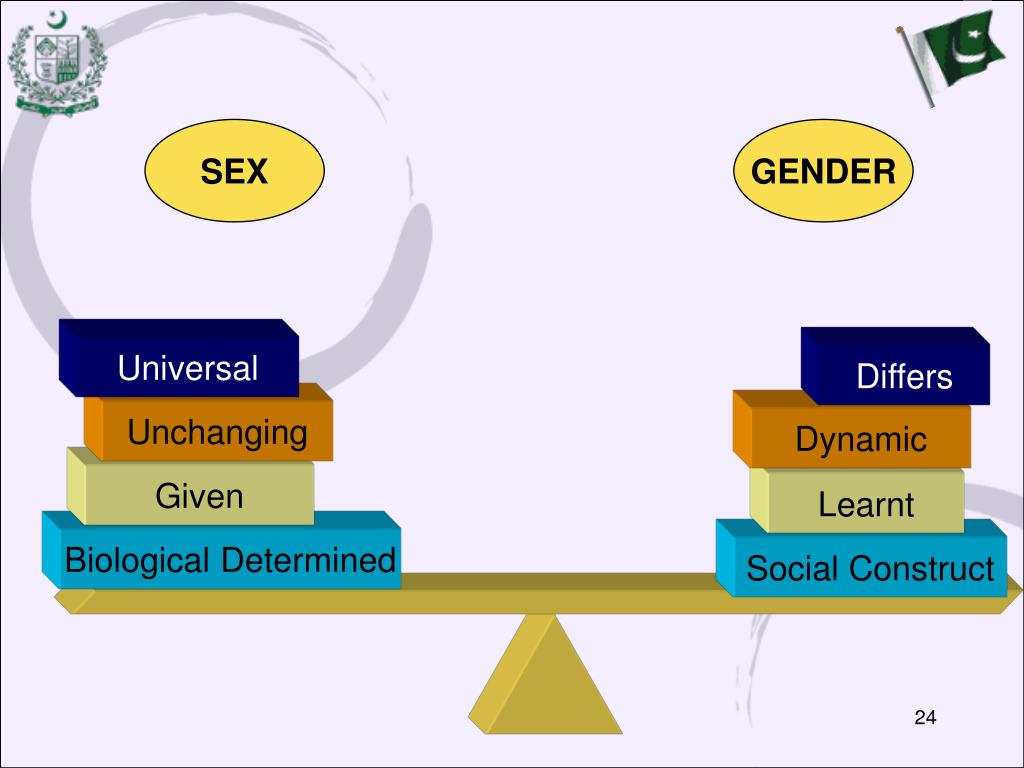 SEX

GENDER

Universal

Unchanging

Given

Biological Determined

Differs

Dynamic

Learnt

Social Construct

24